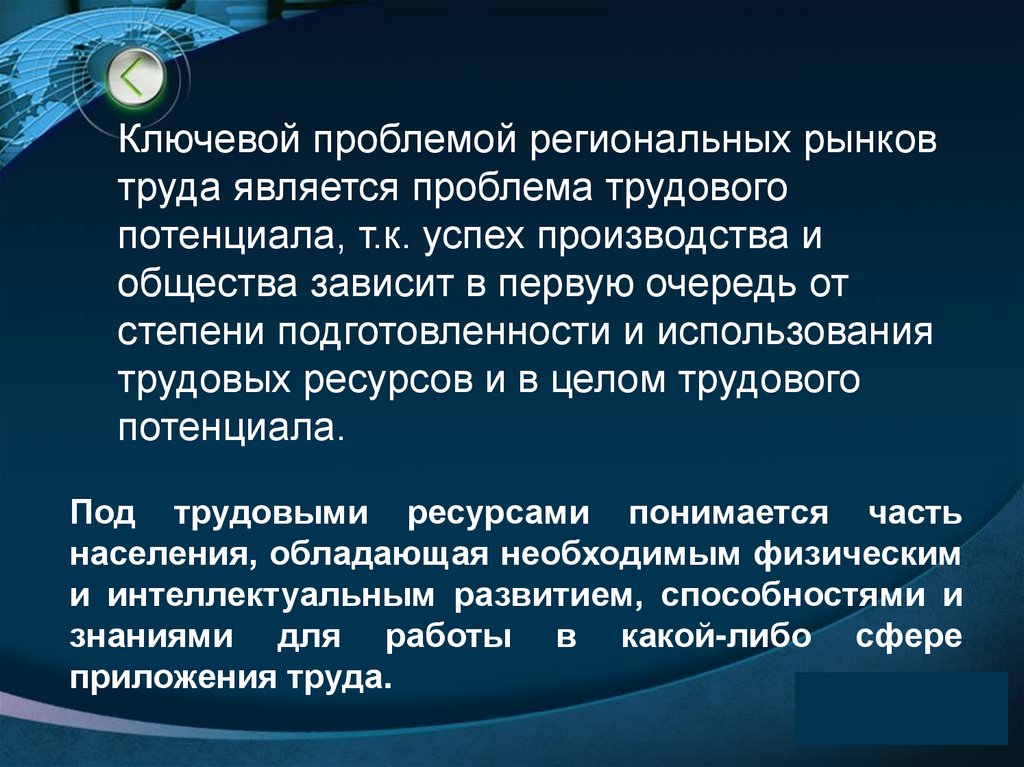 Ключевой проблемой региональных рынков труда является проблема трудового потенциала, т.к. успех производства и общества зависит в первую очередь от степени подготовленности и использования трудовых ресурсов и в целом трудового потенциала.

Под трудовыми ресурсами понимается часть населения, обладающая необходимым физическим и интеллектуальным развитием, способностями и знаниями для работы в какой-либо сфере приложения труда.